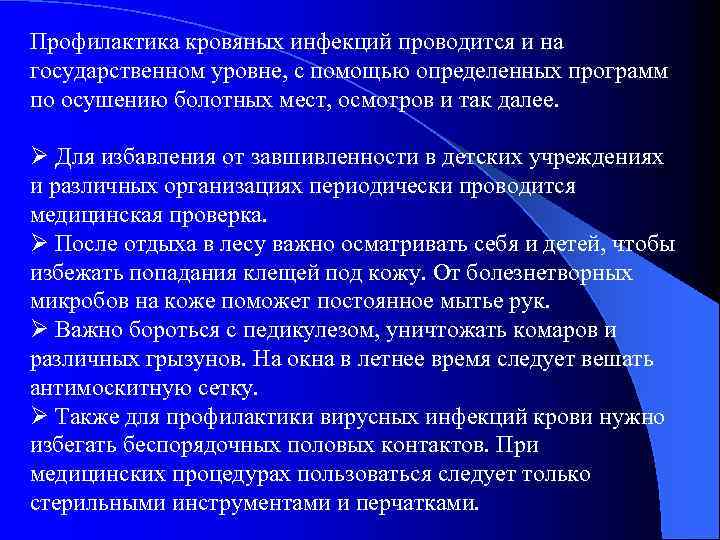 Профилактика кровяных инфекций проводится и на государственном уровне, с помощью определенных программ по осушению болотных мест, осмотров и так далее.

➢ Для избавления от завшивленности в детских учреждениях и различных организациях периодически проводится медицинская проверка.
➢ После отдыха в лесу важно осматривать себя и детей, чтобы избежать попадания клещей под кожу. От болезнетворных микробов на коже поможет постоянное мытье рук.
➢ Важно бороться с педикулезом, уничтожать комаров и различных грызунов. На окна в летнее время следует вешать антимоскитную сетку.
➢ Также для профилактики вирусных инфекций крови нужно избегать беспорядочных половых контактов. При медицинских процедурах пользоваться следует только стерильными инструментами и перчатками.